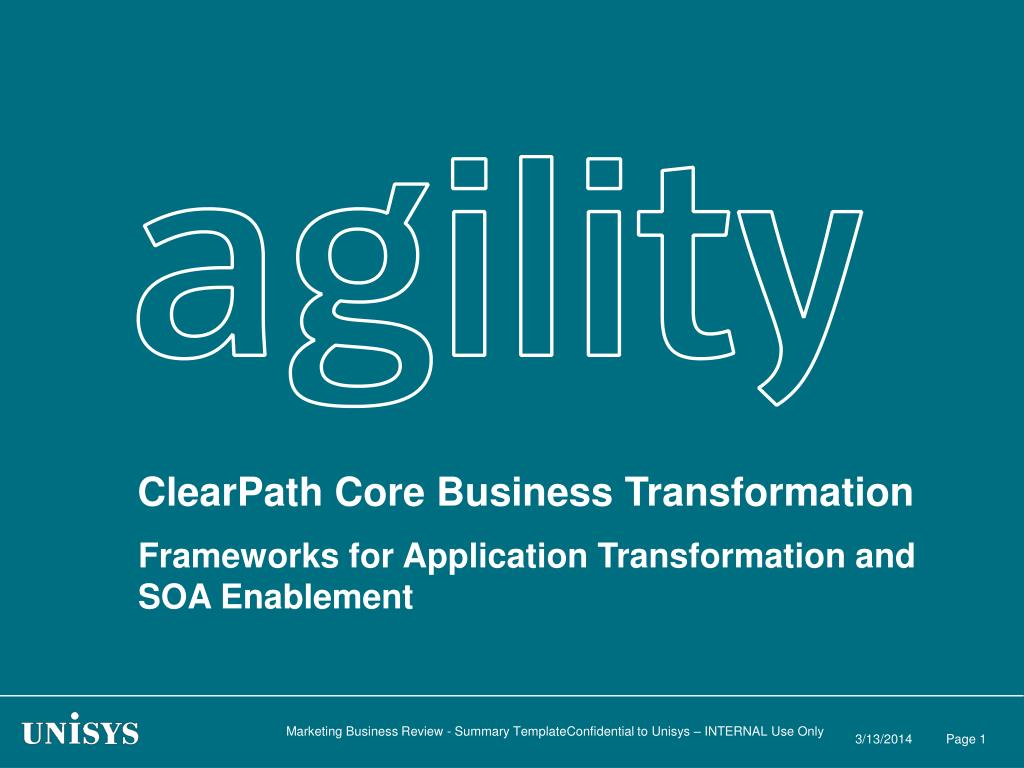 agility

ClearPath Core Business Transformation

Frameworks for Application Transformation and SOA Enablement

UNISYS

Marketing Business Review - Summary TemplateConfidential to Unisys – INTERNAL Use Only

3/13/2014

Page 1